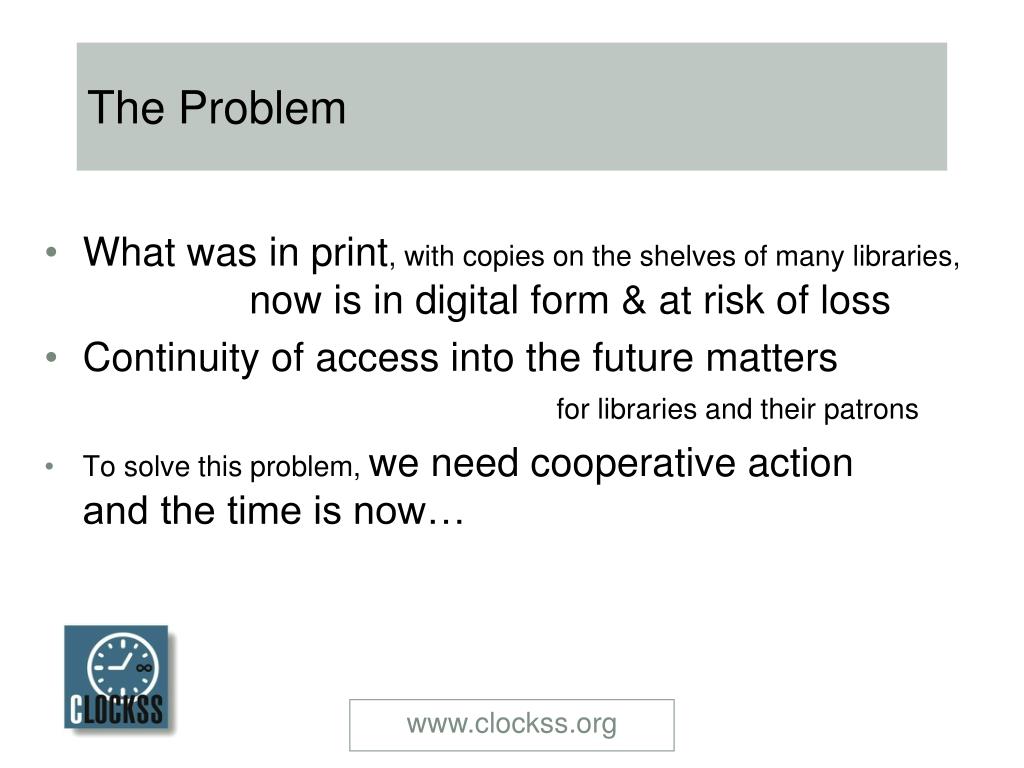 The Problem

• What was in print, with copies on the shelves of many libraries, now is in digital form & at risk of loss

• Continuity of access into the future matters for libraries and their patrons

• To solve this problem, we need cooperative action and the time is now…

CLOCKSS

www.clockss.org